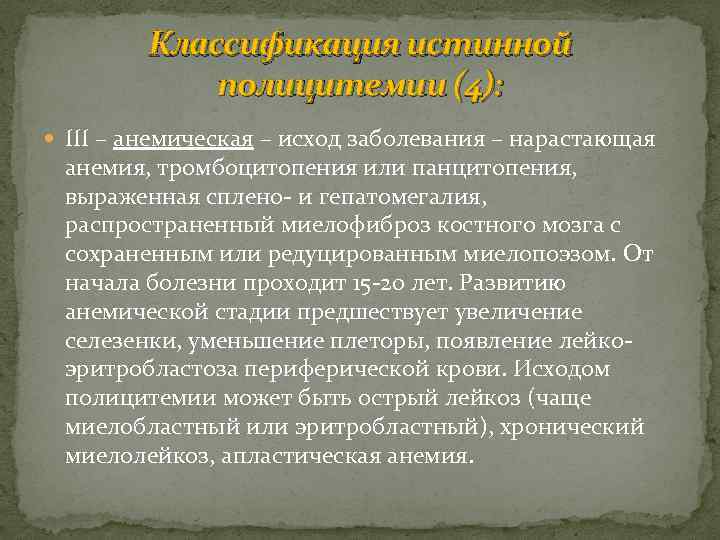 Классификация истинной полицитемии (4):

III – анемическая – исход заболевания – нарастающая анемия, тромбоцитопения или панцитопения, выраженная сплено- и гепатомегалия, распространенный миелофиброз костного мозга с сохраненным или редуцированным миелопоэзом. От начала болезни проходит 15-20 лет. Развитию анемической стадии предшествует увеличение селезенки, уменьшение плеторы, появление лейко-эритробластоза периферической крови. Исходом полицитемии может быть острый лейкоз (чаще миелобластный или эритробластный), хронический миелолейкоз, апластическая анемия.